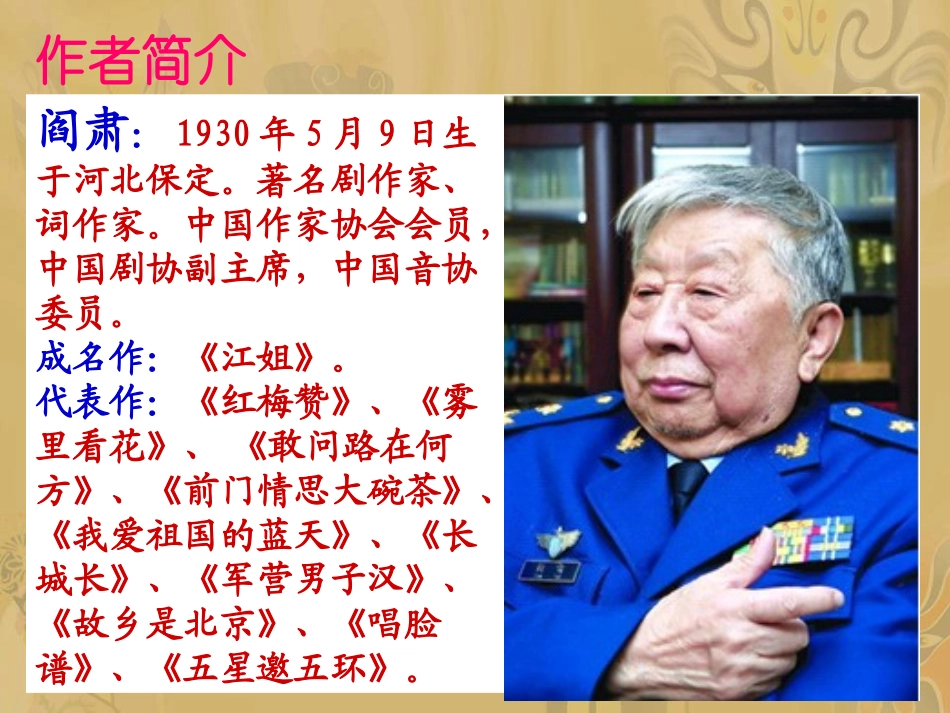 作者简介

阎肃：1930年5月9日生于河北保定。著名剧作家、词作家。中国作家协会会员，中国剧协副主席，中国音协委员。

成名作：《江姐》。

代表作：《红梅赞》、《雾里看花》、《敢问路在何方》、《前门情思大碗茶》、《我爱祖国的蓝天》、《长城长》、《军营男子汉》、《故乡是北京》、《唱脸谱》、《五星邀五环》。